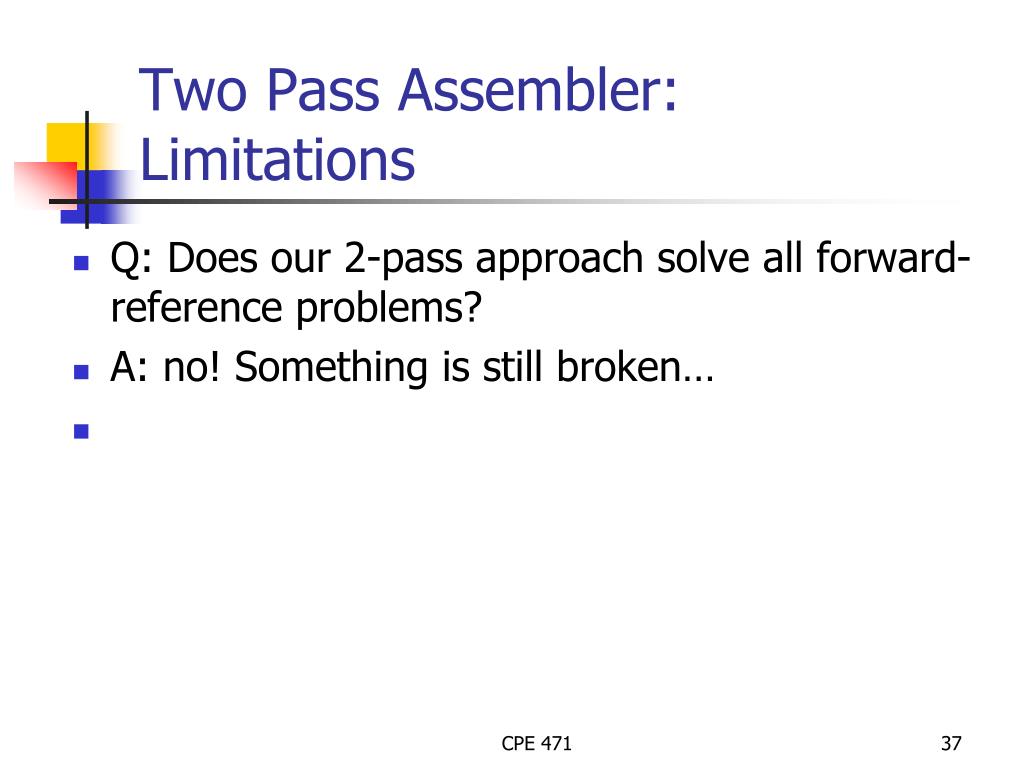 Two Pass Assembler: Limitations

Q: Does our 2-pass approach solve all forward-reference problems?

A: no! Something is still broken…

CPE 471

37